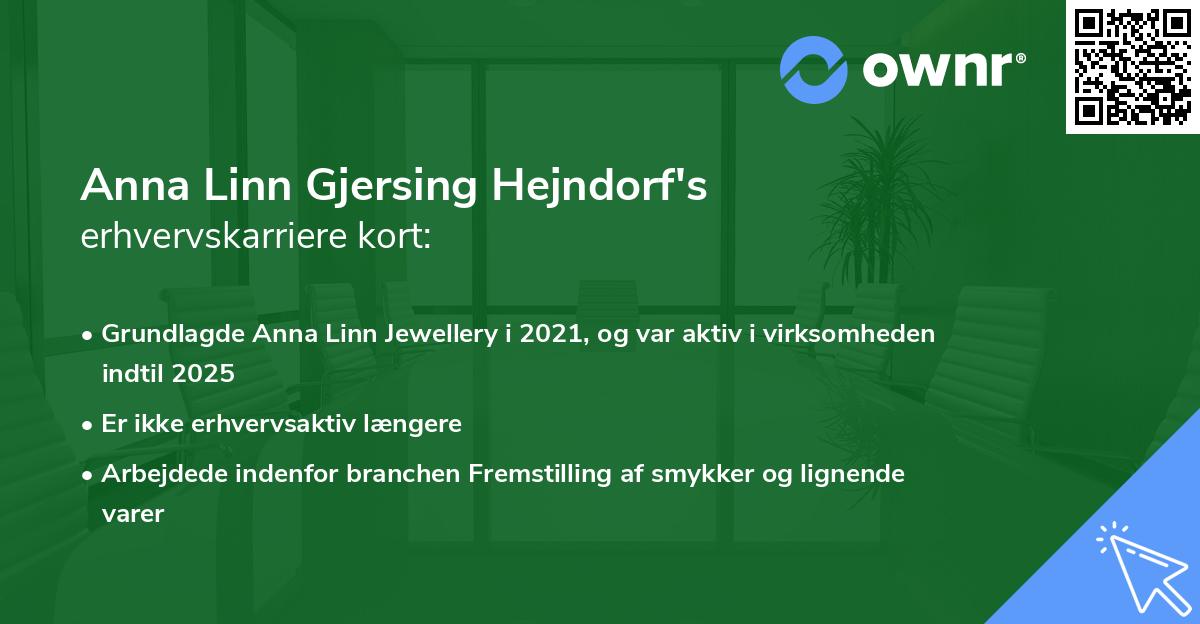 ownr®

Anna Linn Gjersing Hejndorf's
erhvervskarriere kort:

• Grundlagde Anna Linn Jewellery i 2021, og var aktiv i virksomheden indtil 2025
• Er ikke erhvervsaktiv længere
• Arbejdede indenfor branchen Fremstilling af smykker og lignende varer